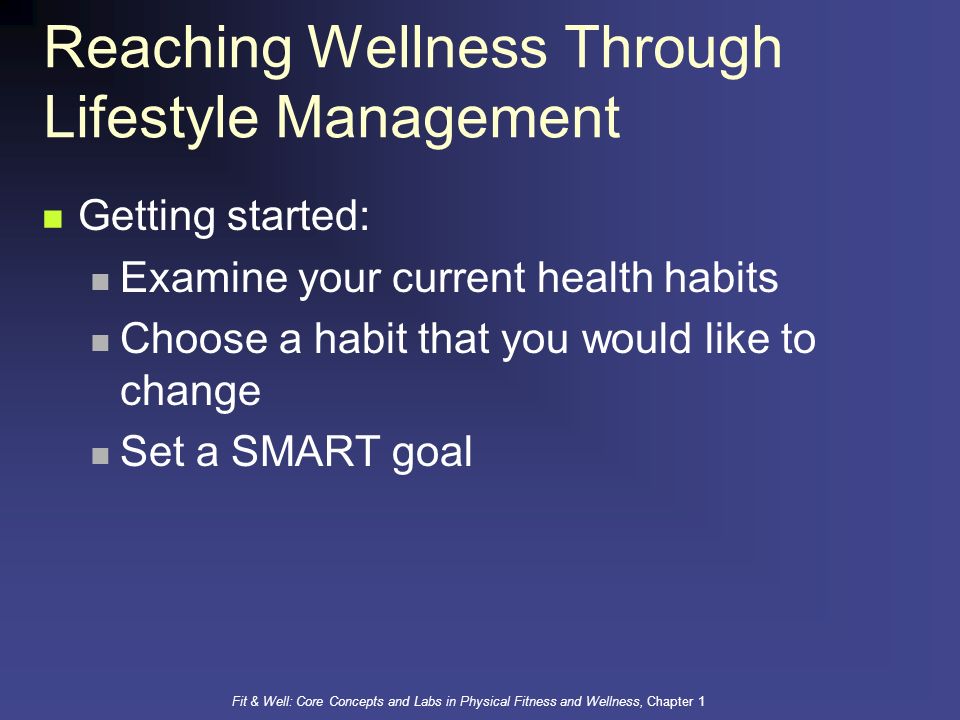 Reaching Wellness Through Lifestyle Management

Getting started:

Examine your current health habits

Choose a habit that you would like to change

Set a SMART goal

Fit & Well: Core Concepts and Labs in Physical Fitness and Wellness, Chapter 1